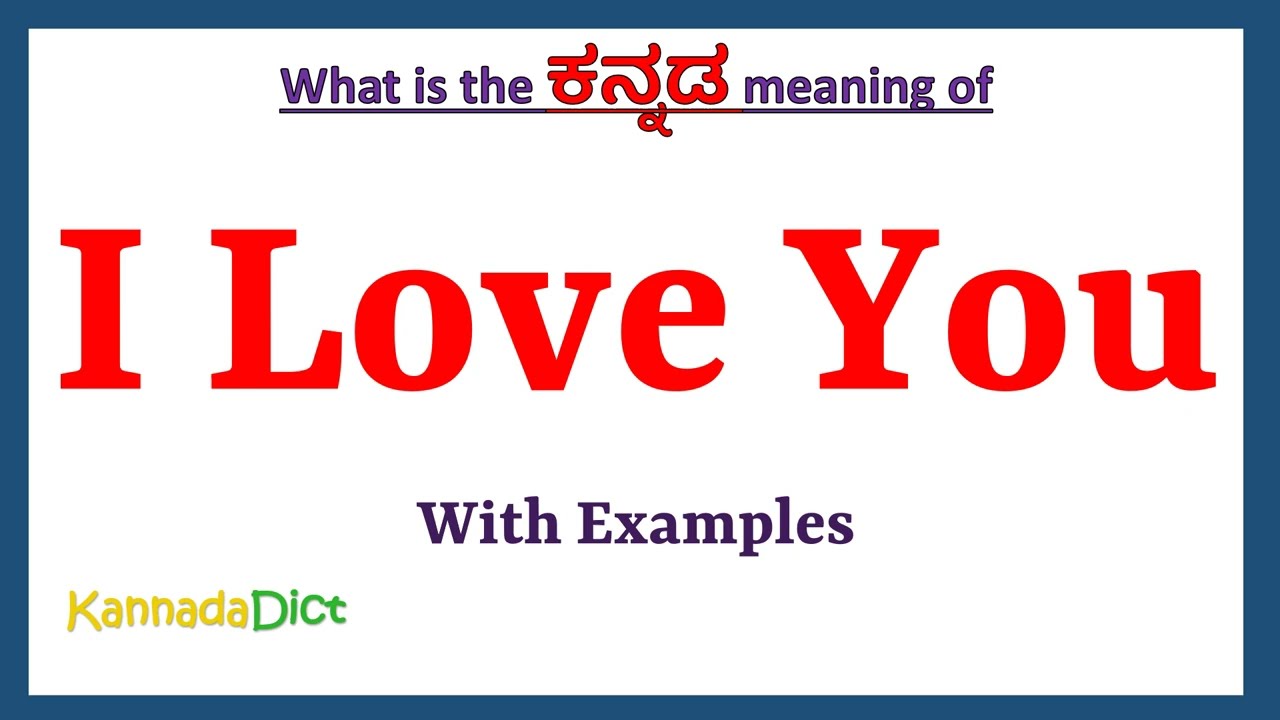 What is the ಕನ್ನಡ meaning of

I Love You

With Examples

KannadaDict